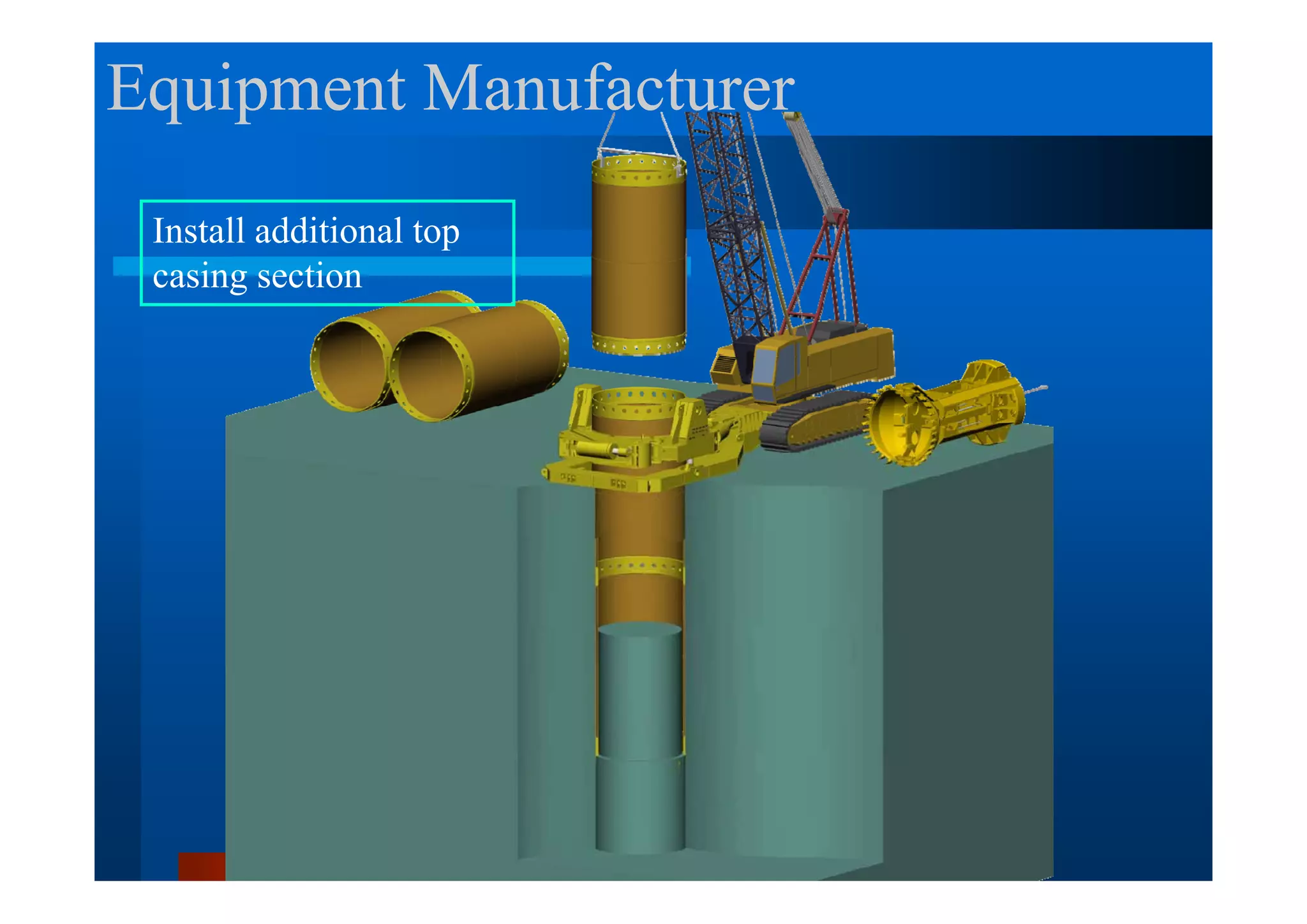 Equipment Manufacturer

Install additional top casing section